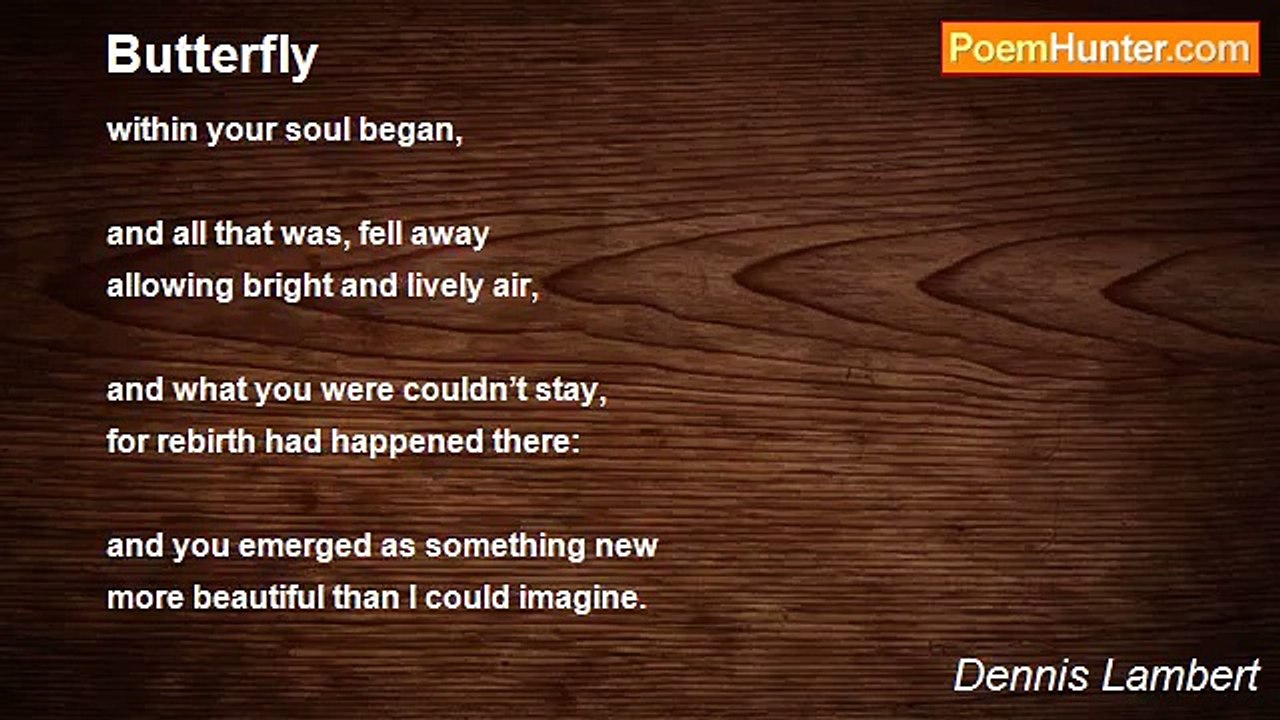 Butterfly

PoemHunter.com

within your soul began,

and all that was, fell away
allowing bright and lively air,

and what you were couldn’t stay,
for rebirth had happened there:

and you emerged as something new
more beautiful than I could imagine.

Dennis Lambert